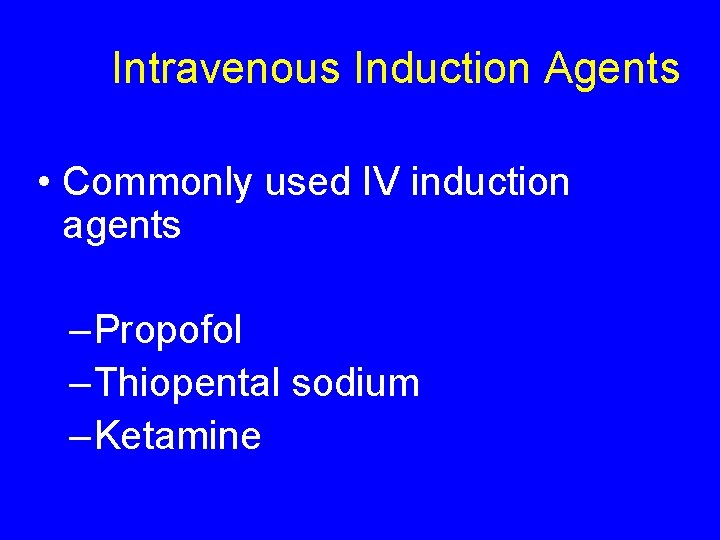 Intravenous Induction Agents

• Commonly used IV induction agents

– Propofol
– Thiopental sodium
– Ketamine